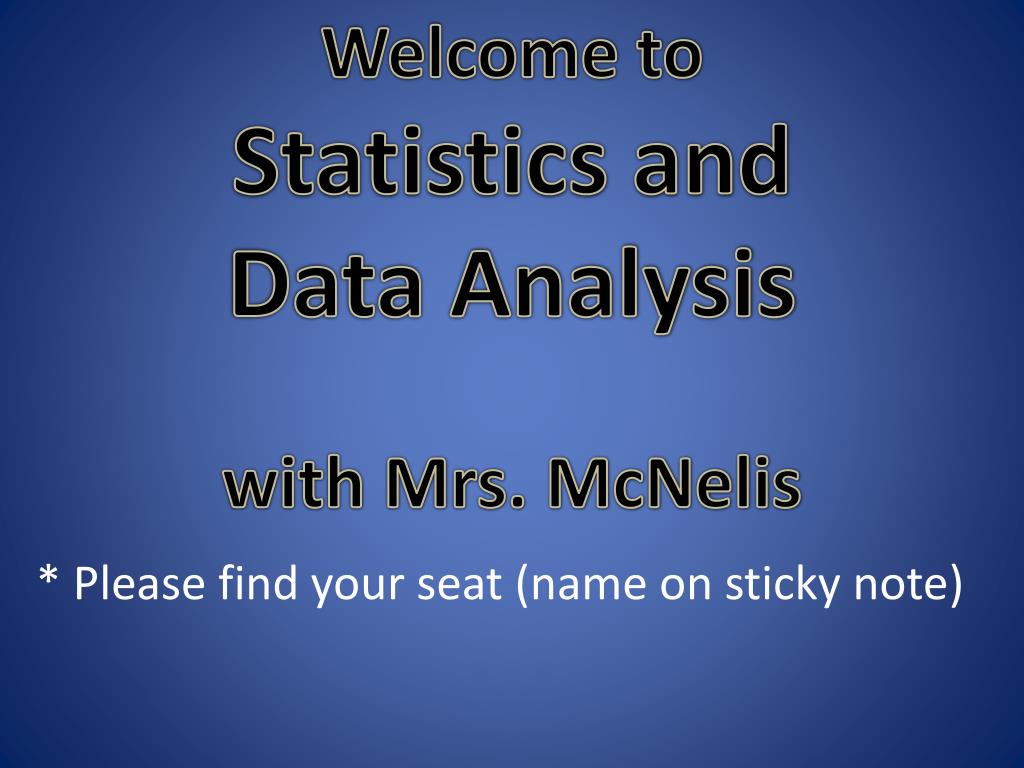 Welcome to
Statistics and
Data Analysis

with Mrs. McNelis

* Please find your seat (name on sticky note)